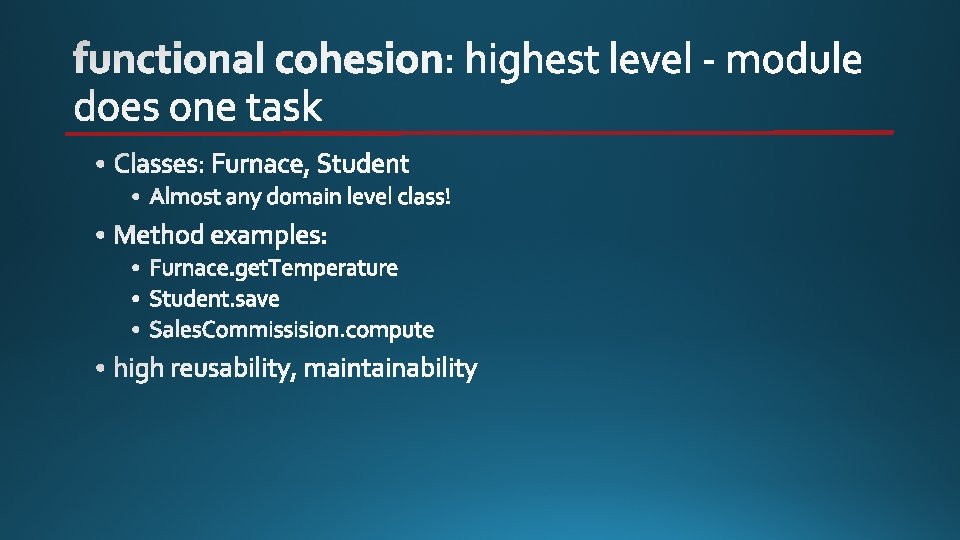 functional cohesion: highest level - module does one task

• Classes: Furnace, Student
  • Almost any domain level class!
• Method examples:
  • Furnace.getTemperature
  • Student.save
  • SalesCommissision.compute
• high reusability, maintainability